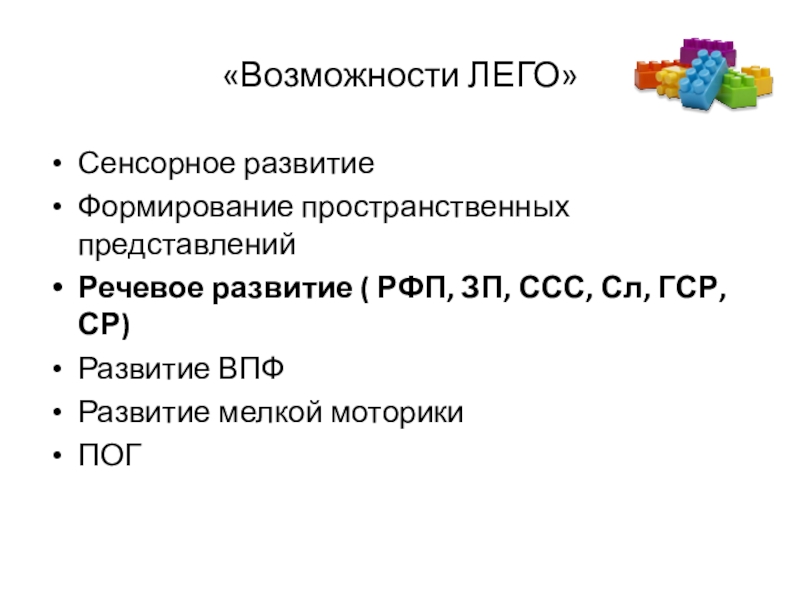 «Возможности ЛЕГО»

• Сенсорное развитие
• Формирование пространственных представлений
• Речевое развитие ( РФП, ЗП, ССС, Сл, ГСР, СР)
• Развитие ВПФ
• Развитие мелкой моторики
• ПОГ